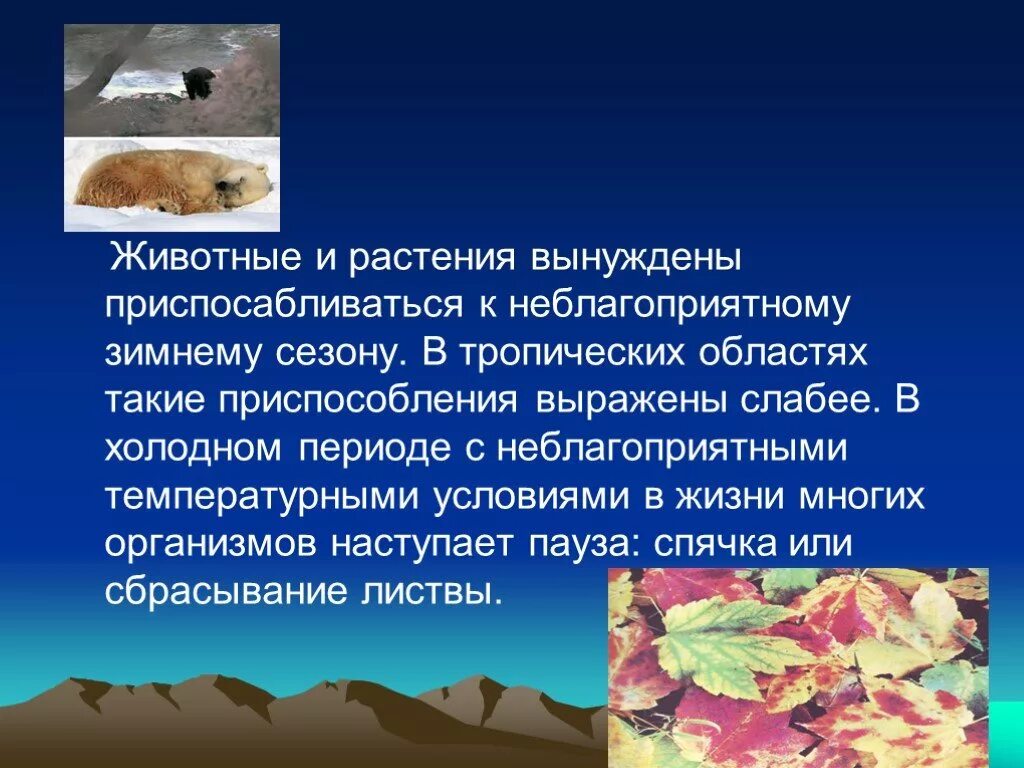 Животные и растения вынуждены приспосабливаться к неблагоприятному зимнему сезону. В тропических областях такие приспособления выражены слабее. В холодном периоде с неблагоприятными температурными условиями в жизни многих организмов наступает пауза: спячка или сбрасывание листвы.